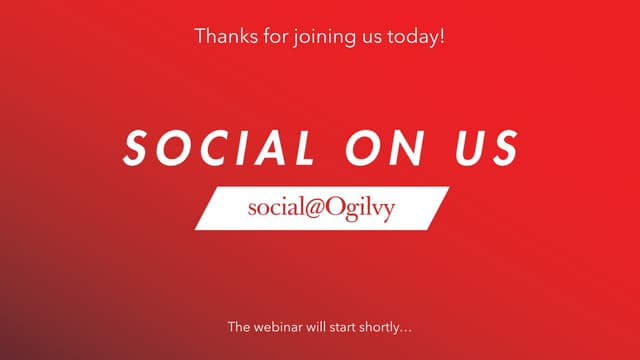 Thanks for joining us today!

SOCIAL ON US

social@Ogilvy

The webinar will start shortly...